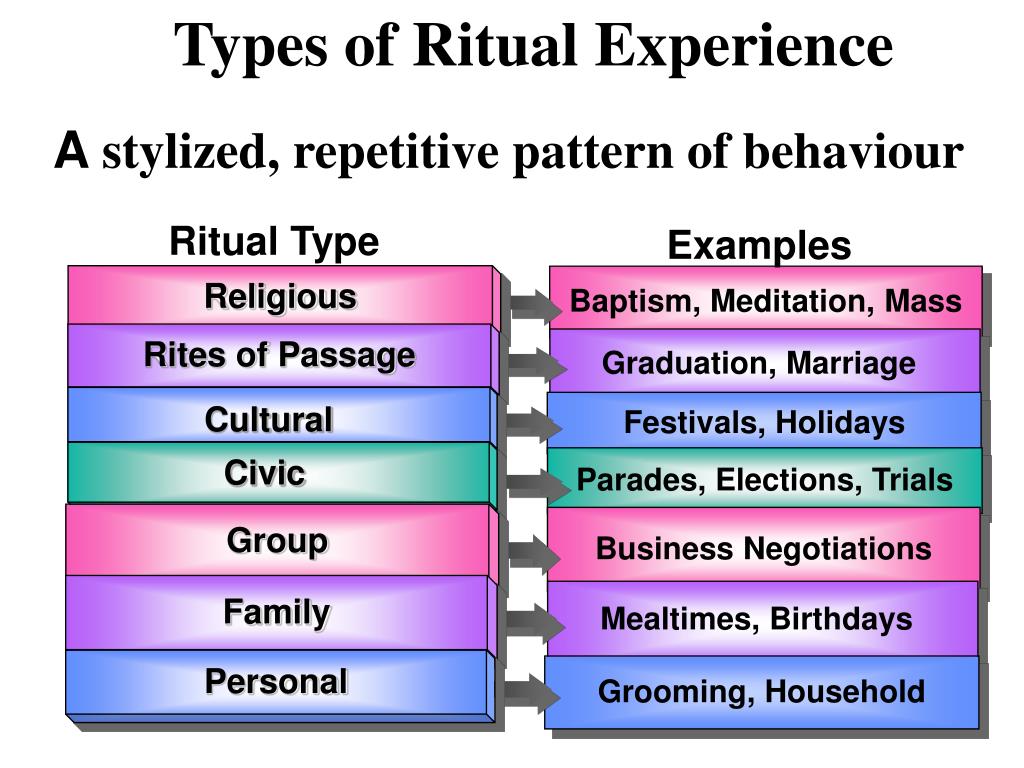 Types of Ritual Experience

A stylized, repetitive pattern of behaviour

| Ritual Type | Examples |
|---|---|
| Religious | Baptism, Meditation, Mass |
| Rites of Passage | Graduation, Marriage |
| Cultural | Festivals, Holidays |
| Civic | Parades, Elections, Trials |
| Group | Business Negotiations |
| Family | Mealtimes, Birthdays |
| Personal | Grooming, Household |